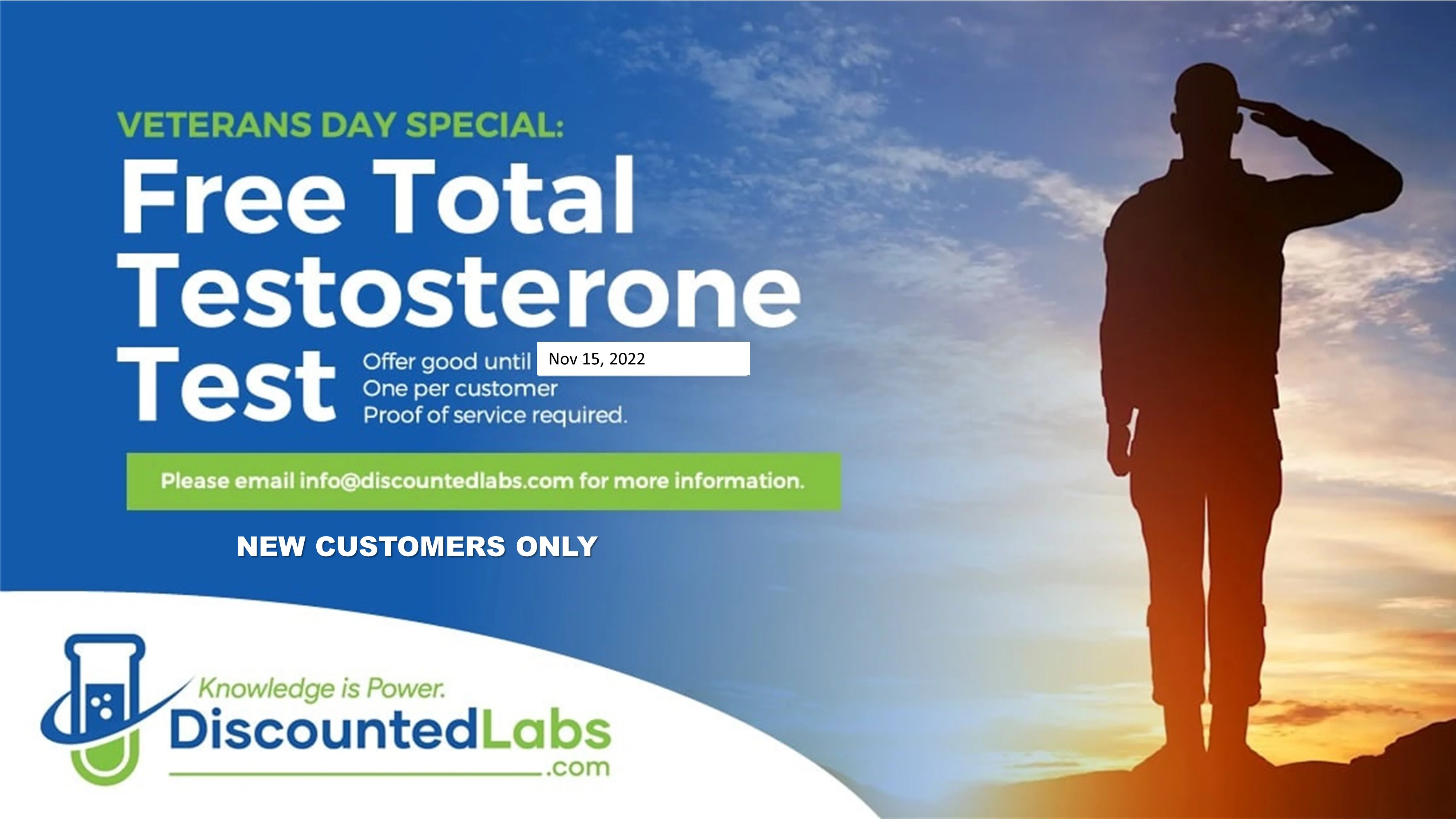 VETERANS DAY SPECIAL:

Free Total Testosterone Test

Offer good until Nov 15, 2022
One per customer
Proof of service required.

Please email info@discountedlabs.com for more information.

NEW CUSTOMERS ONLY

Knowledge is Power.
DiscountedLabs
.com